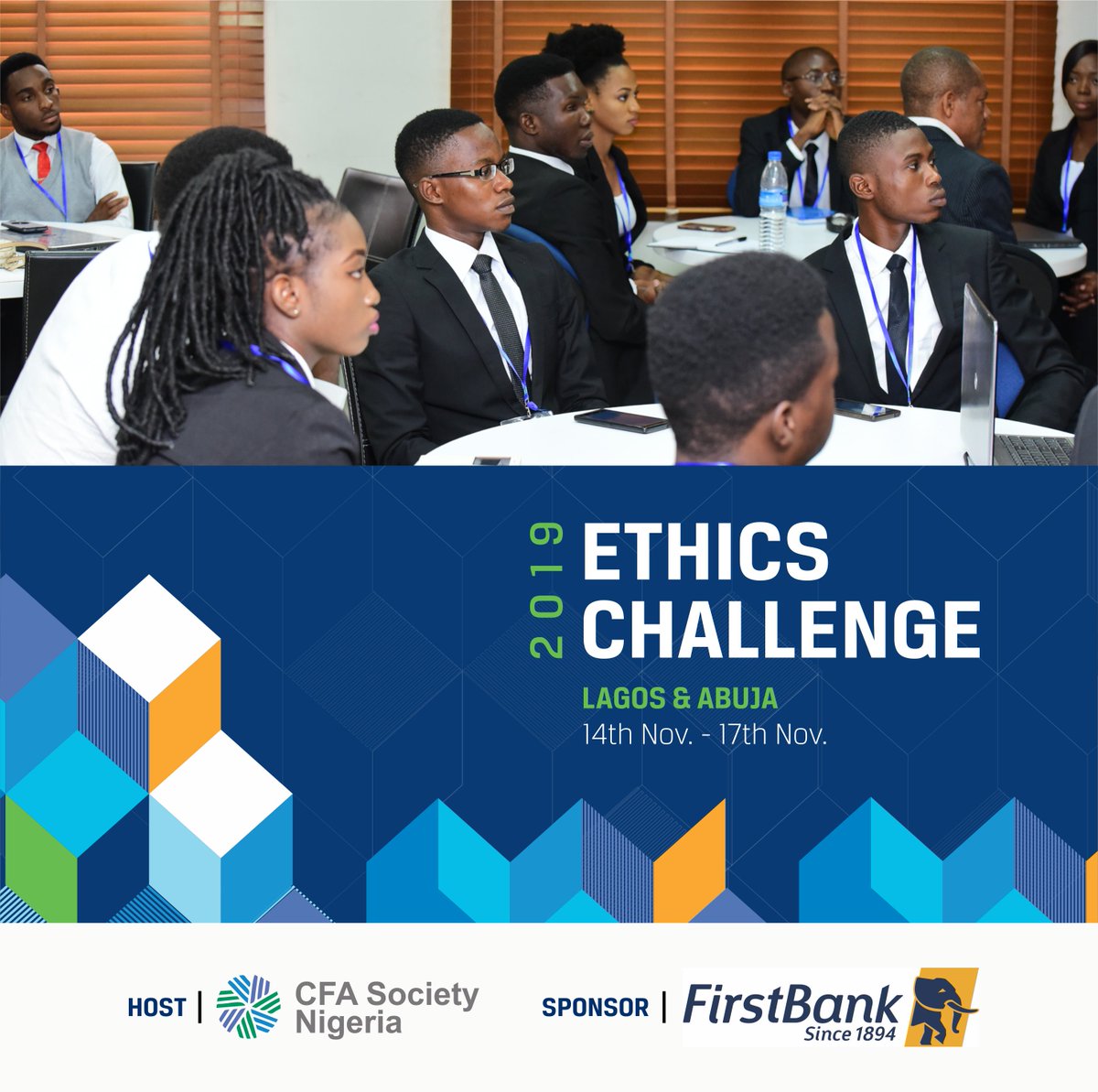 2019 ETHICS CHALLENGE

LAGOS & ABUJA
14th Nov. - 17th Nov.

HOST | CFA Society Nigeria

SPONSOR | FirstBank Since 1894